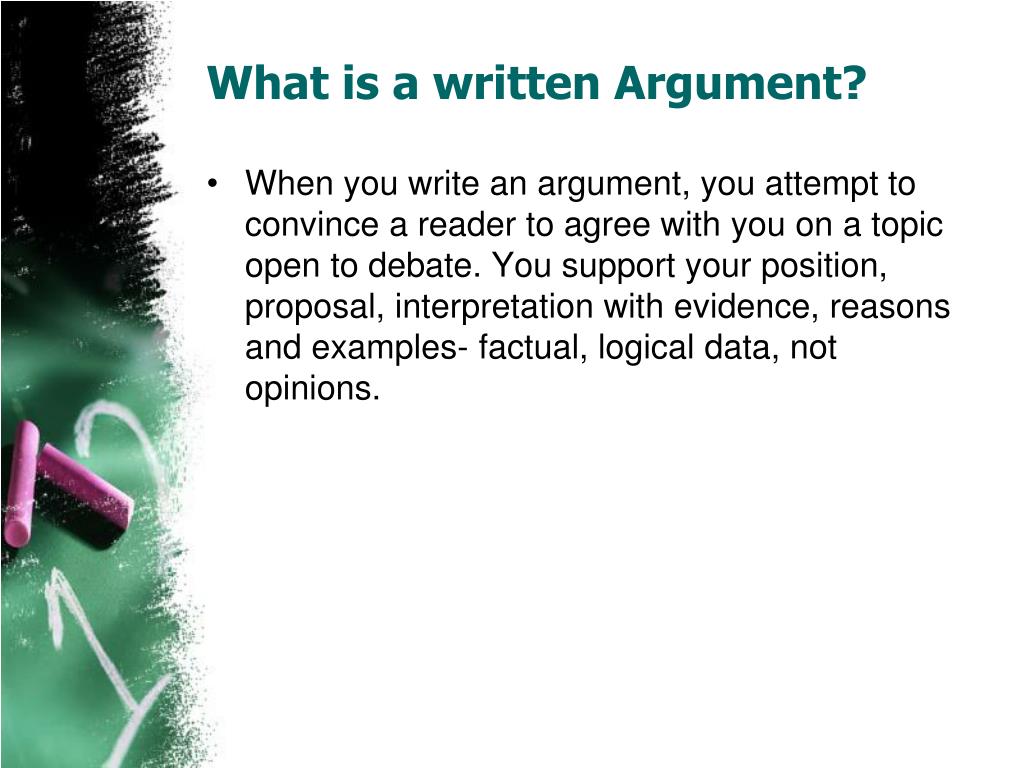 What is a written Argument?

• When you write an argument, you attempt to convince a reader to agree with you on a topic open to debate. You support your position, proposal, interpretation with evidence, reasons and examples- factual, logical data, not opinions.